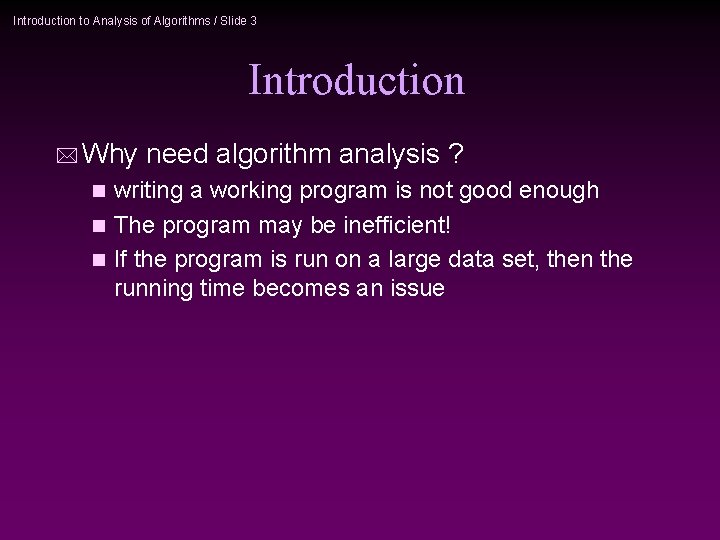 Introduction to Analysis of Algorithms / Slide 3

Introduction

Why need algorithm analysis ?

writing a working program is not good enough

The program may be inefficient!

If the program is run on a large data set, then the running time becomes an issue